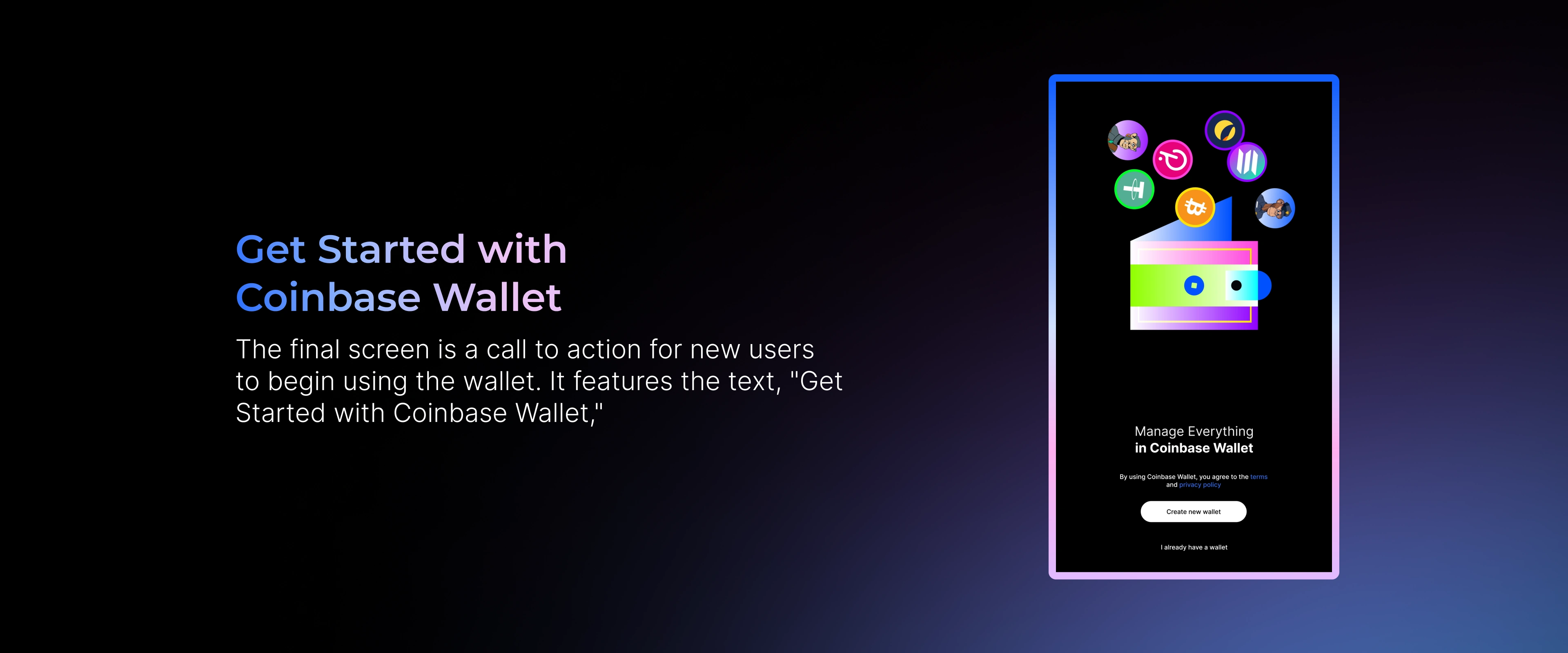 Get Started with Coinbase Wallet

The final screen is a call to action for new users to begin using the wallet. It features the text, "Get Started with Coinbase Wallet,"

Manage Everything
in Coinbase Wallet

By using Coinbase Wallet, you agree to the terms and privacy policy

Create new wallet

I already have a wallet